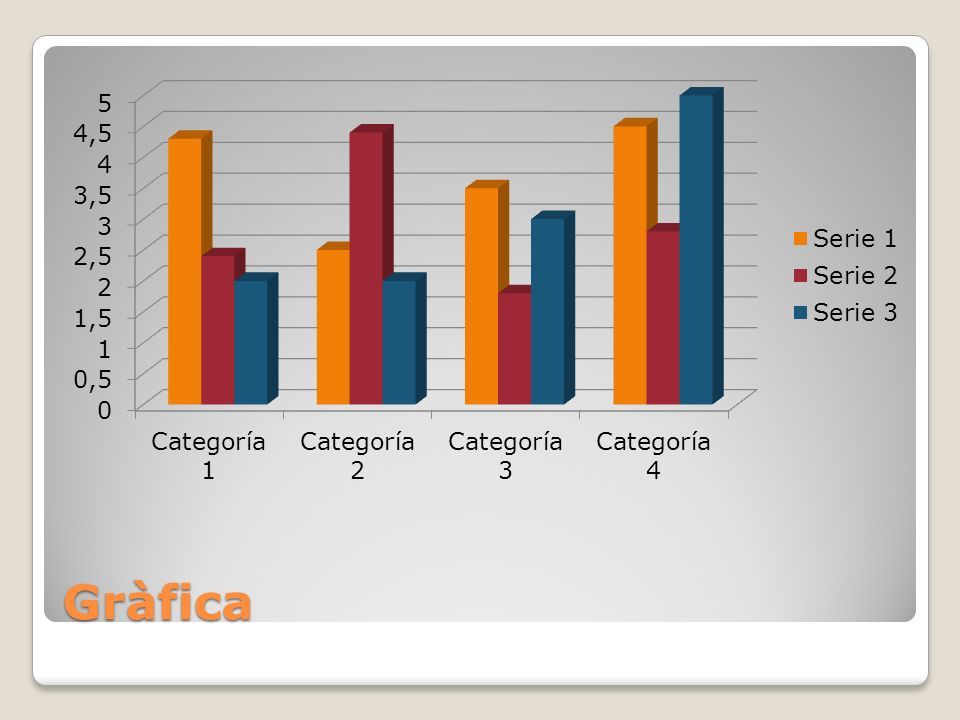 5
4,5
4
3,5
3
2,5
2
1,5
1
0,5
0

Categoría 1
Categoría 2
Categoría 3
Categoría 4

Serie 1
Serie 2
Serie 3

Gràfica